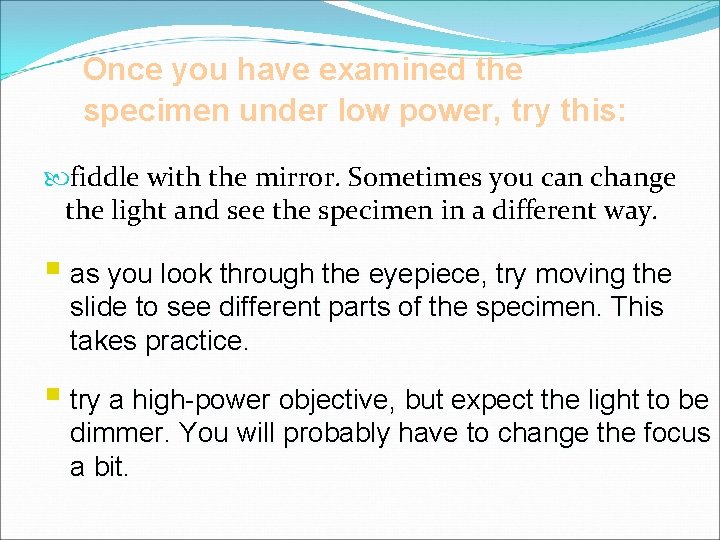 Once you have examined the specimen under low power, try this:

fiddle with the mirror. Sometimes you can change the light and see the specimen in a different way.

as you look through the eyepiece, try moving the slide to see different parts of the specimen. This takes practice.

try a high-power objective, but expect the light to be dimmer. You will probably have to change the focus a bit.